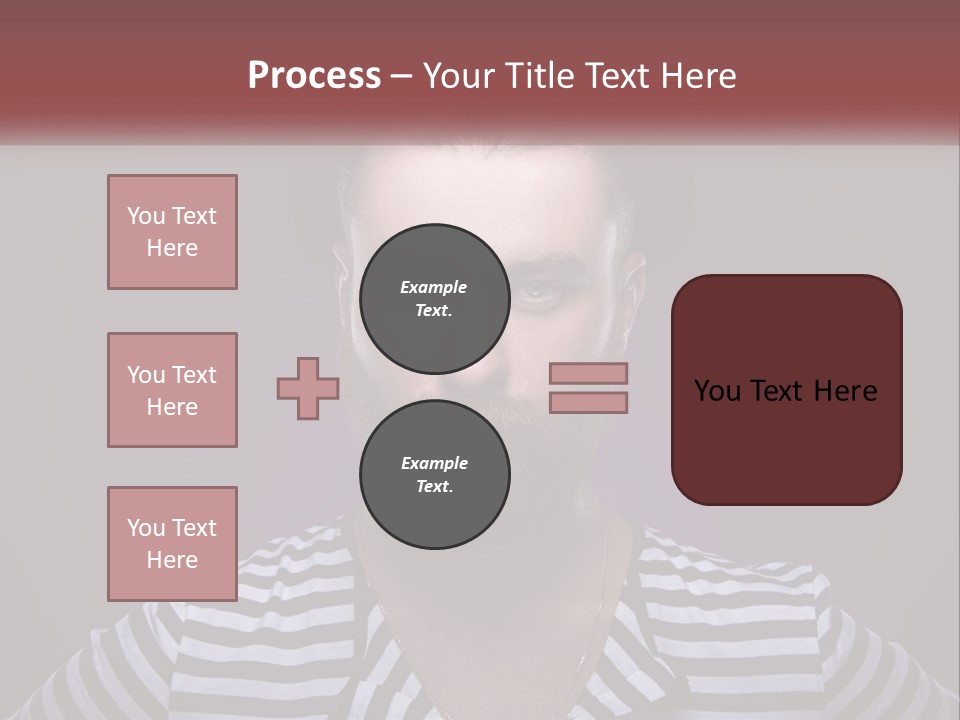 Process – Your Title Text Here

You Text Here

You Text Here

You Text Here

Example Text.

Example Text.

You Text Here